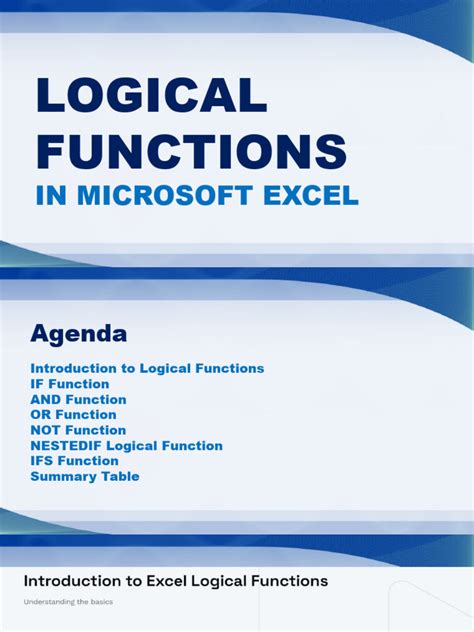 LOGICAL FUNCTIONS
IN MICROSOFT EXCEL

Agenda

Introduction to Logical Functions
IF Function
AND Function
OR Function
NOT Function
NESTEDIF Logical Function
IFS Function
Summary Table

Introduction to Excel Logical Functions

Understanding the basics